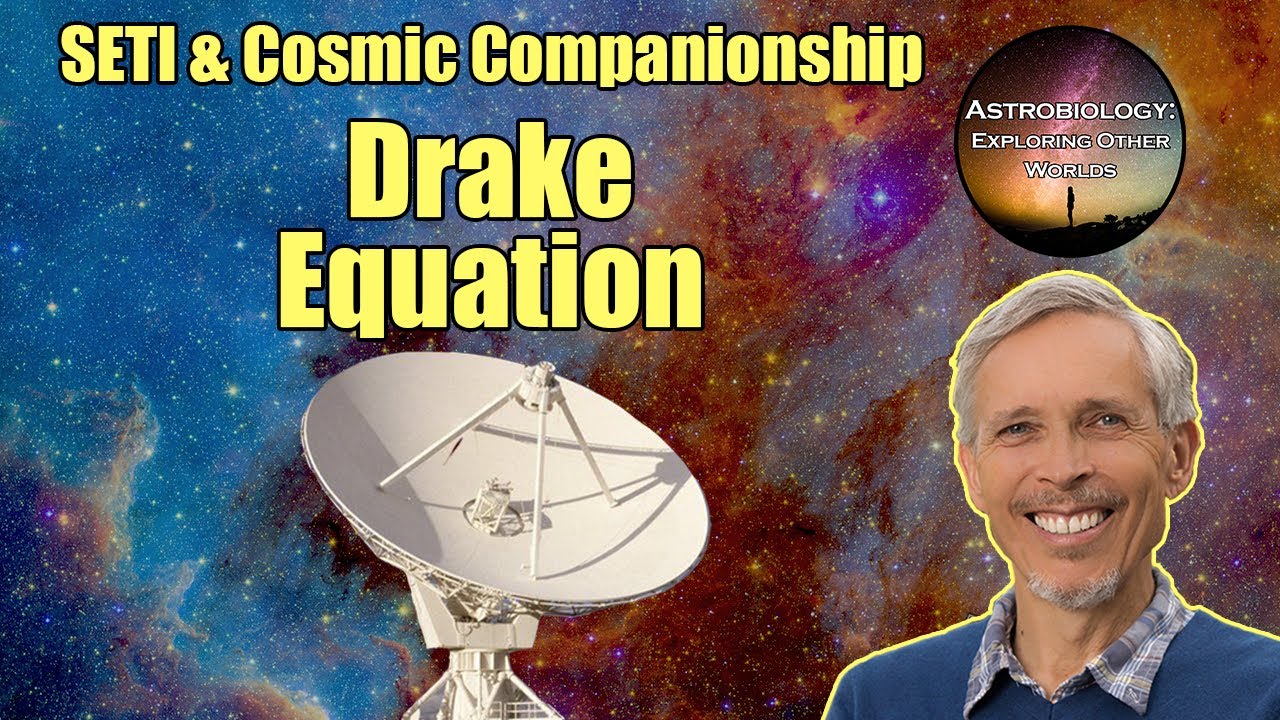 SETI & Cosmic Companionship

Drake Equation

Astrobiology: Exploring Other Worlds